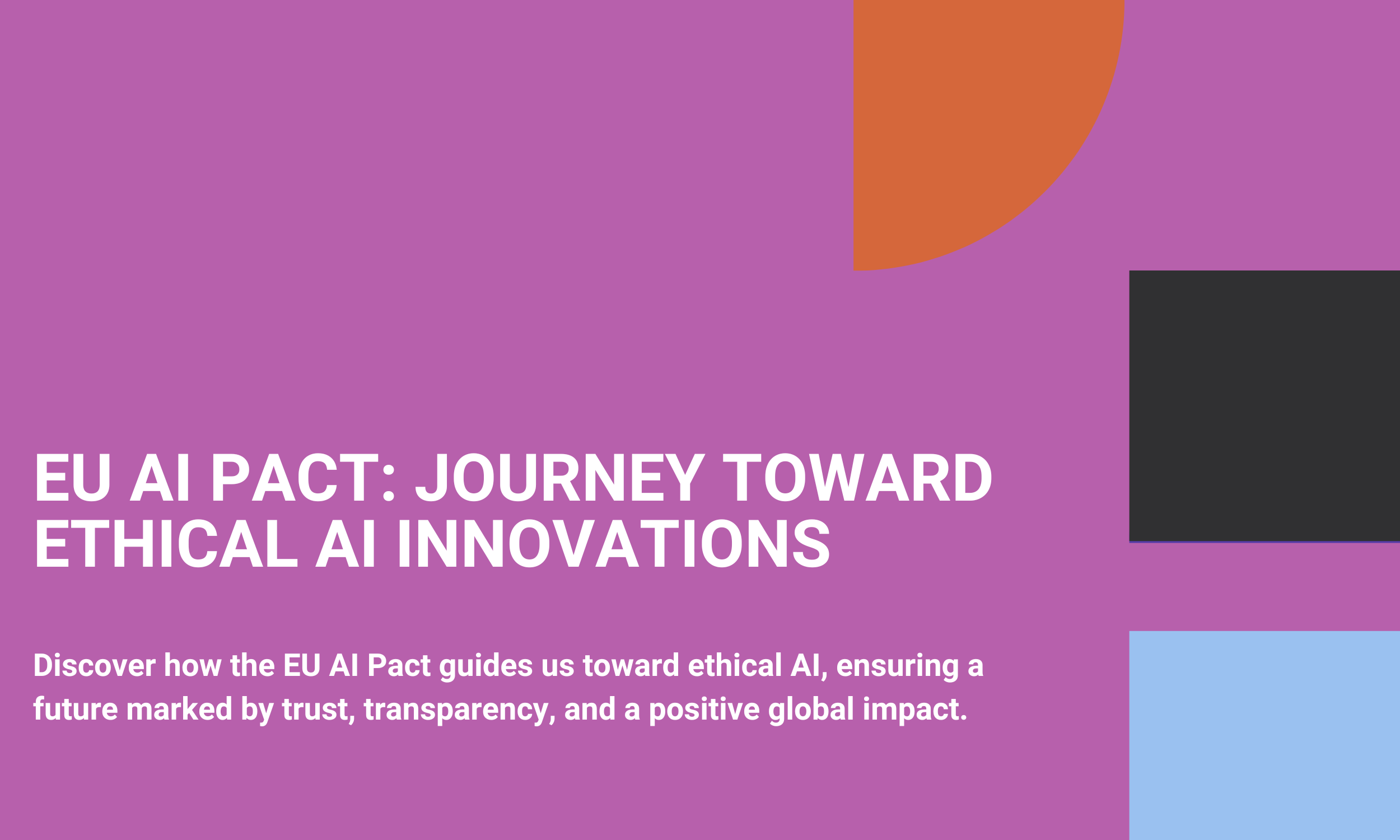 EU AI PACT: JOURNEY TOWARD ETHICAL AI INNOVATIONS

Discover how the EU AI Pact guides us toward ethical AI, ensuring a future marked by trust, transparency, and a positive global impact.